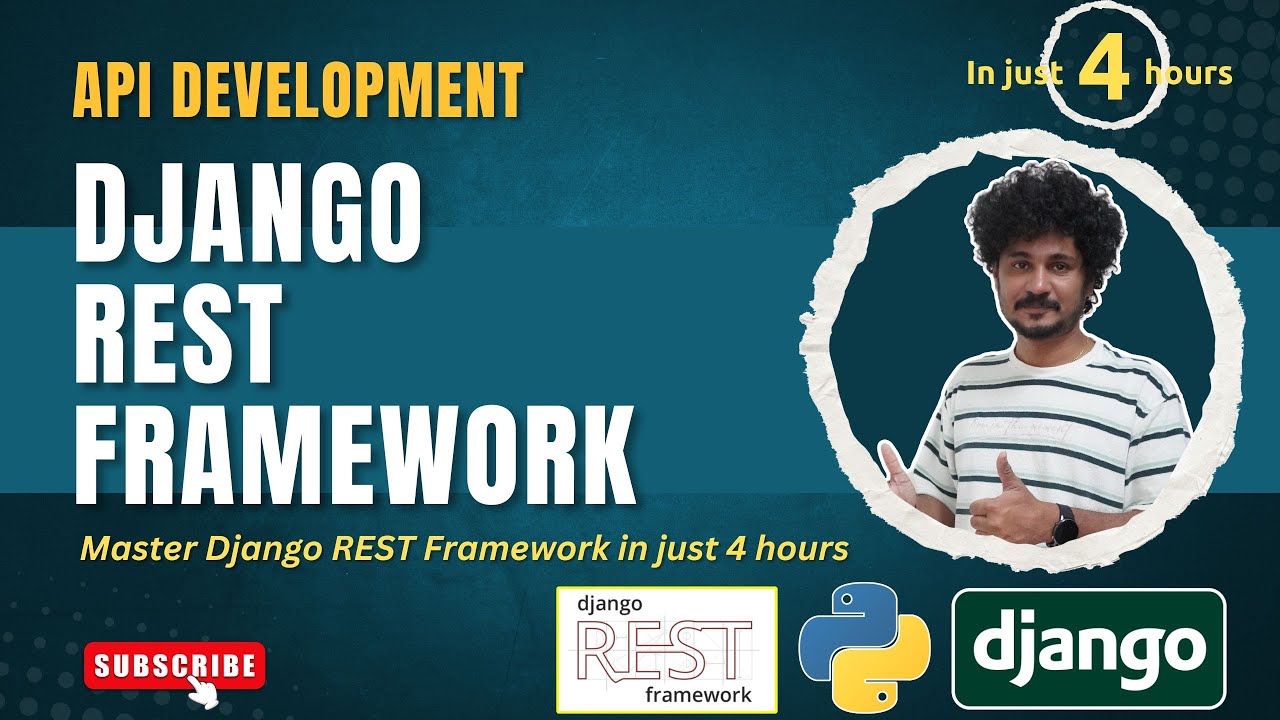 API DEVELOPMENT

In just 4 hours

DJANGO REST FRAMEWORK

Master Django REST Framework in just 4 hours

SUBSCRIBE

django REST framework

django